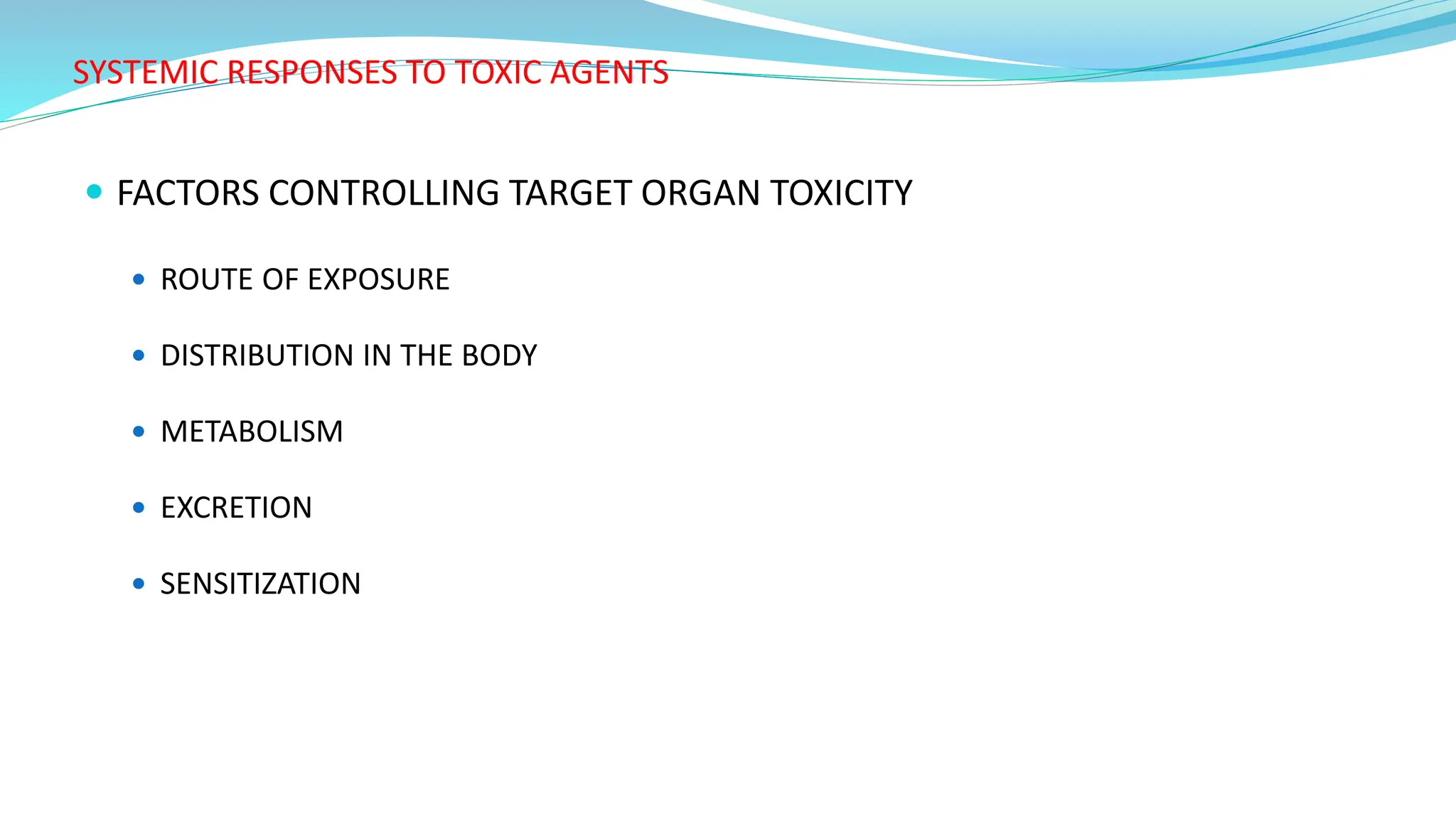 SYSTEMIC RESPONSES TO TOXIC AGENTS

- FACTORS CONTROLLING TARGET ORGAN TOXICITY
  - ROUTE OF EXPOSURE
  - DISTRIBUTION IN THE BODY
  - METABOLISM
  - EXCRETION
  - SENSITIZATION